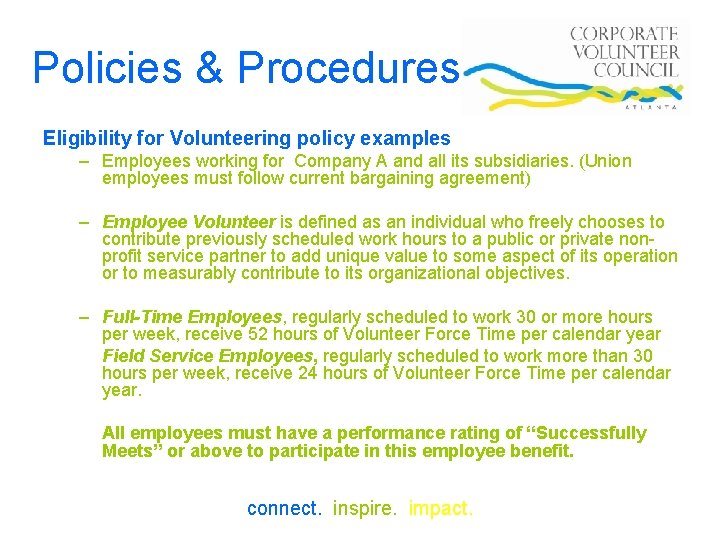 Policies & Procedures

CORPORATE VOLUNTEER COUNCIL
ATLANTA

Eligibility for Volunteering policy examples

– Employees working for Company A and all its subsidiaries. (Union employees must follow current bargaining agreement)

– Employee Volunteer is defined as an individual who freely chooses to contribute previously scheduled work hours to a public or private non-profit service partner to add unique value to some aspect of its operation or to measurably contribute to its organizational objectives.

– Full-Time Employees, regularly scheduled to work 30 or more hours per week, receive 52 hours of Volunteer Force Time per calendar year

Field Service Employees, regularly scheduled to work more than 30 hours per week, receive 24 hours of Volunteer Force Time per calendar year.

All employees must have a performance rating of “Successfully Meets” or above to participate in this employee benefit.

connect. inspire. impact.